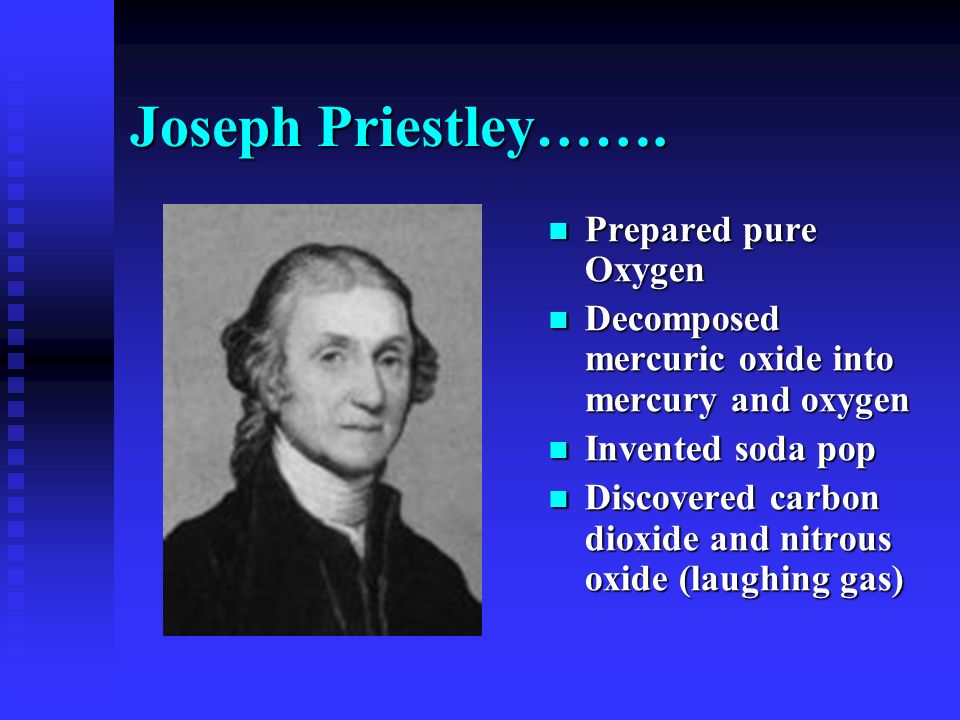 Joseph Priestley…….

- Prepared pure Oxygen
- Decomposed mercuric oxide into mercury and oxygen
- Invented soda pop
- Discovered carbon dioxide and nitrous oxide (laughing gas)